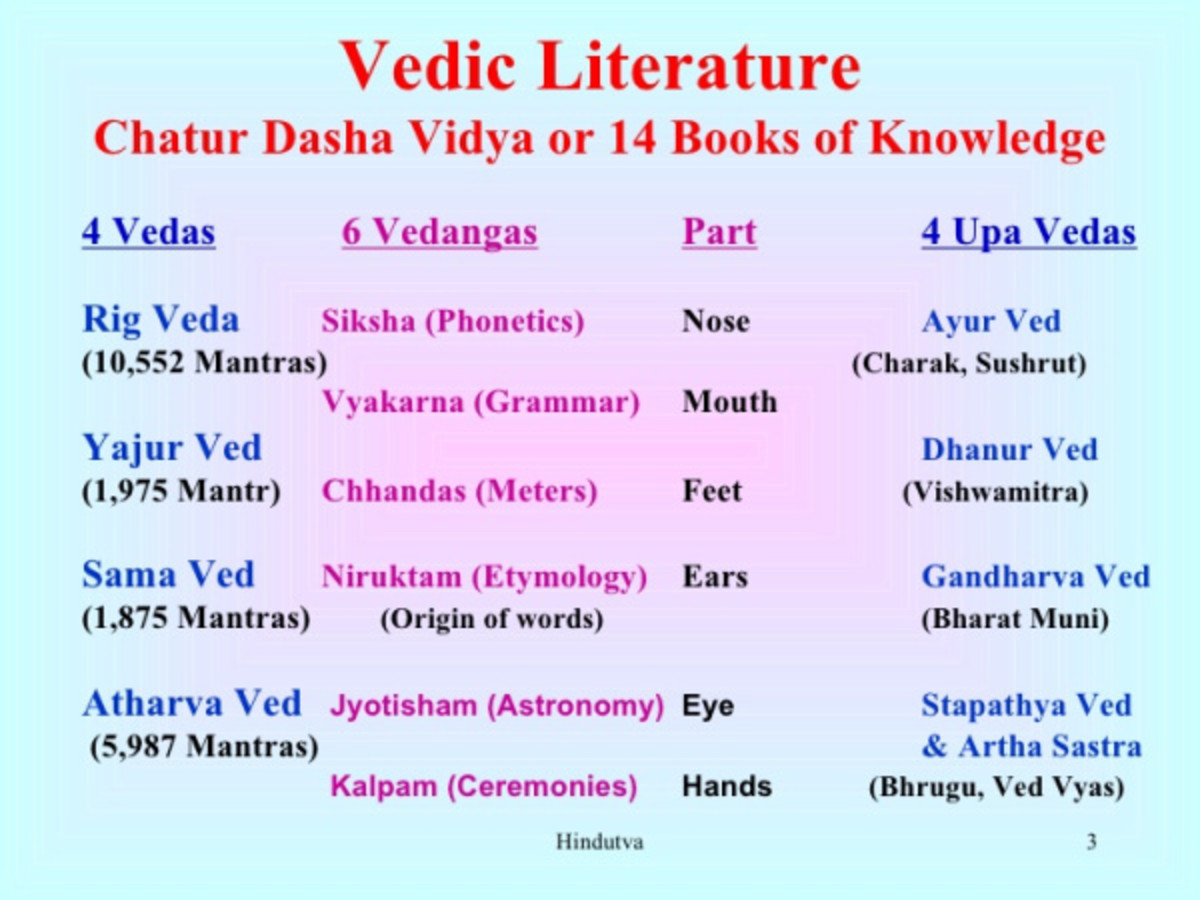 Vedic Literature
Chatur Dasha Vidya or 14 Books of Knowledge

| 4 Vedas | 6 Vedangas | Part | 4 Upa Vedas |
|---|---|---|---|
| Rig Veda (10,552 Mantras) | Siksha (Phonetics) | Nose | Ayur Ved (Charak, Sushrut) |
| | Vyakarna (Grammar) | Mouth | |
| Yajur Ved (1,975 Mantr) | Chhandas (Meters) | Feet | Dhanur Ved (Vishwamitra) |
| Sama Ved (1,875 Mantras) | Niruktam (Etymology) (Origin of words) | Ears | Gandharva Ved (Bharat Muni) |
| Atharva Ved (5,987 Mantras) | Jyotisham (Astronomy) | Eye | Stapathya Ved & Artha Sastra |
| | Kalpam (Ceremonies) | Hands | (Bhrugu, Ved Vyas) |

Hindutva 3